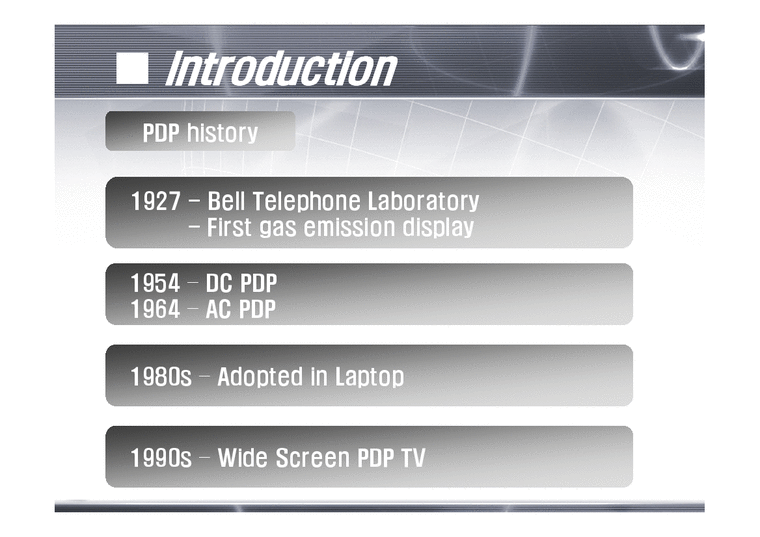 ■ Introduction

PDP history

1927 – Bell Telephone Laboratory
– First gas emission display

1954 – DC PDP
1964 – AC PDP

1980s – Adopted in Laptop

1990s – Wide Screen PDP TV